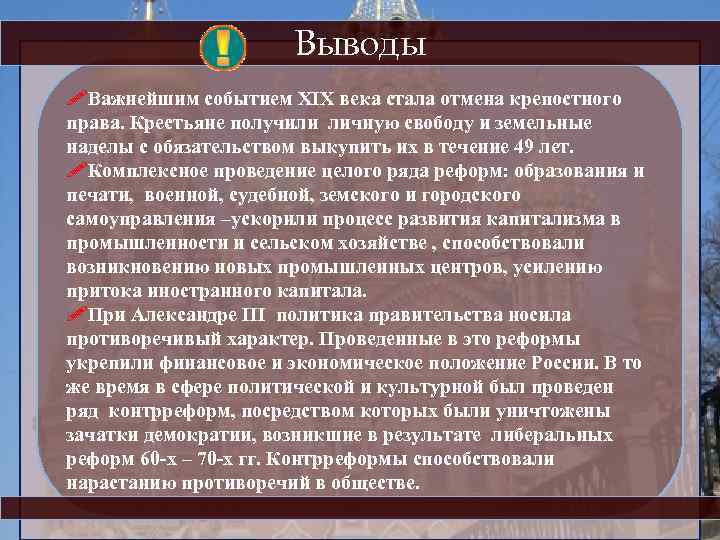 Выводы

Важнейшим событием XIX века стала отмена крепостного права. Крестьяне получили личную свободу и земельные наделы с обязательством выкупить их в течение 49 лет.

Комплексное проведение целого ряда реформ: образования и печати, военной, судебной, земского и городского самоуправления –ускорили процесс развития капитализма в промышленности и сельском хозяйстве , способствовали возникновению новых промышленных центров, усилению притока иностранного капитала.

При Александре III политика правительства носила противоречивый характер. Проведенные в это реформы укрепили финансовое и экономическое положение России. В то же время в сфере политической и культурной был проведен ряд контрреформ, посредством которых были уничтожены зачатки демократии, возникшие в результате либеральных реформ 60-х – 70-х гг. Контрреформы способствовали нарастанию противоречий в обществе.